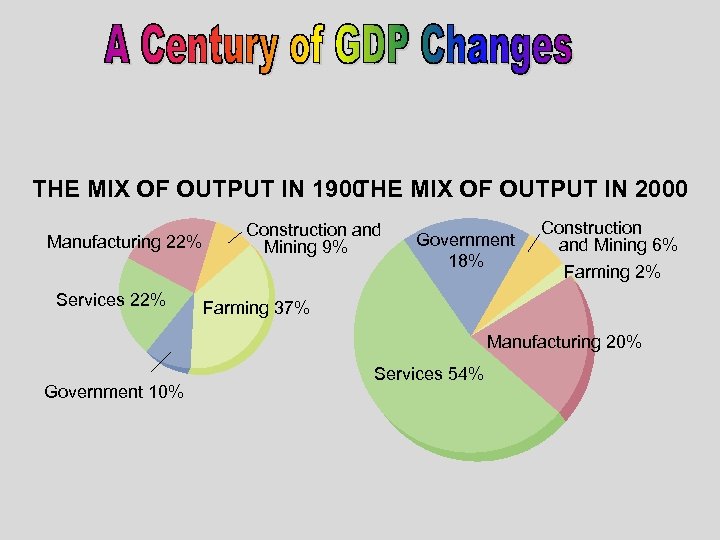 A Century of GDP Changes

THE MIX OF OUTPUT IN 1900

Manufacturing 22%

Construction and Mining 9%

Services 22%

Farming 37%

Government 10%

THE MIX OF OUTPUT IN 2000

Government 18%

Construction and Mining 6%

Farming 2%

Manufacturing 20%

Services 54%